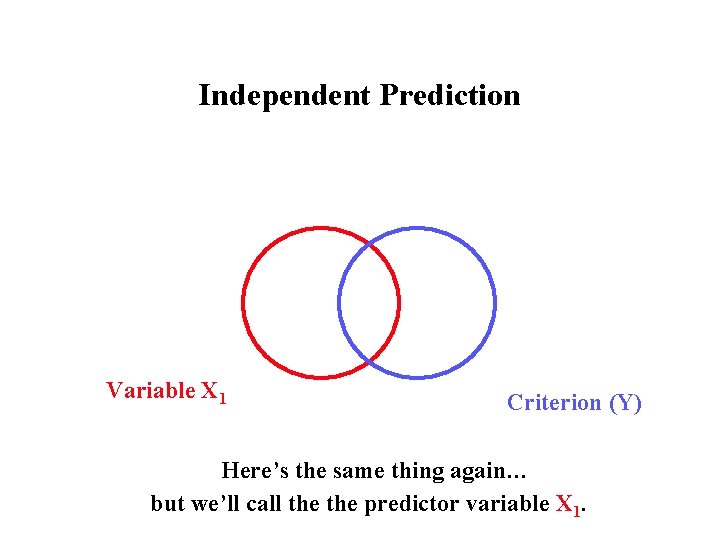 Independent Prediction

Variable $X_1$

Criterion (Y)

Here's the same thing again…
but we'll call the the predictor variable $X_1$.